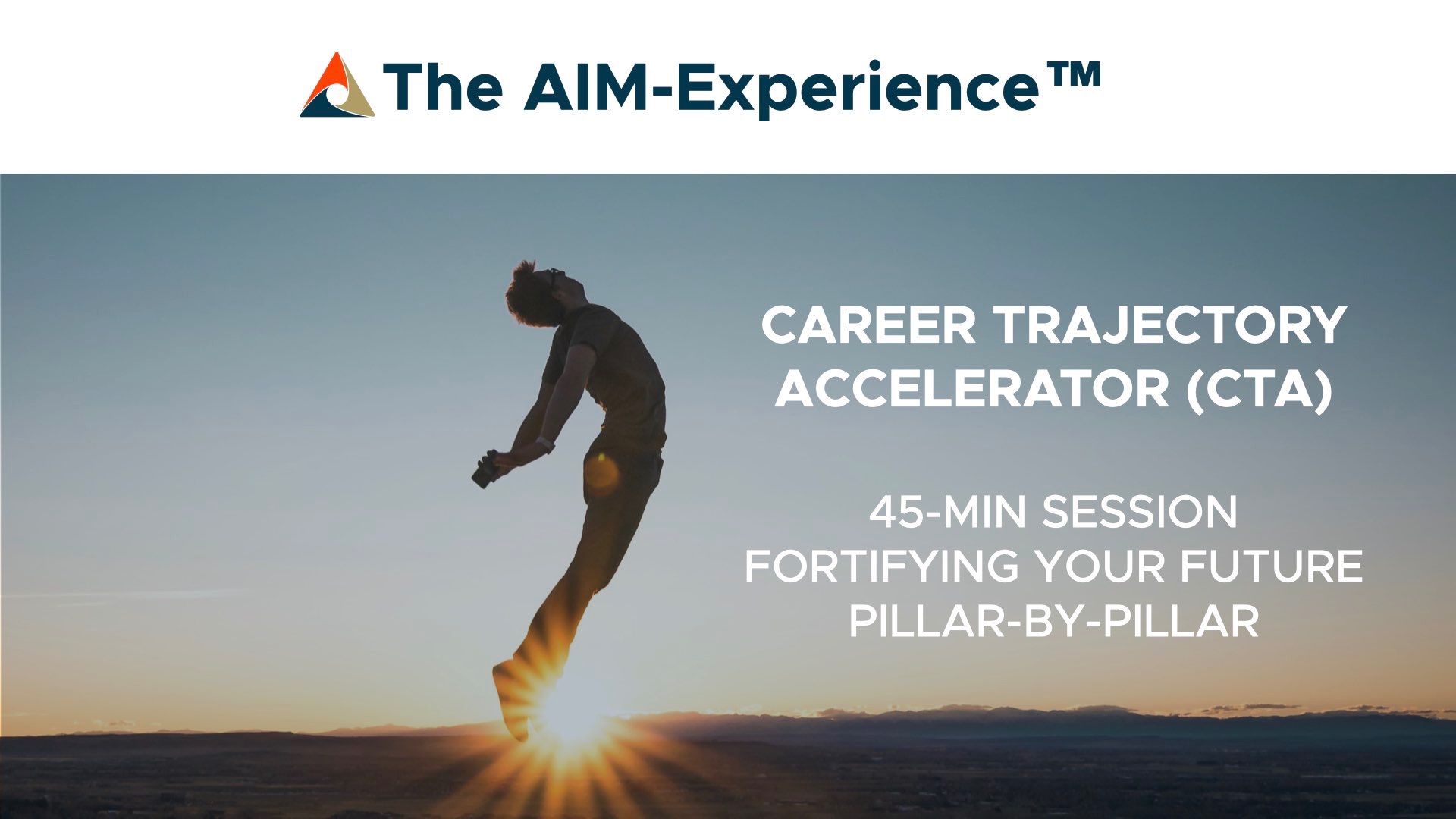 The AIM-Experience™

CAREER TRAJECTORY ACCELERATOR (CTA)

45-MIN SESSION
FORTIFYING YOUR FUTURE
PILLAR-BY-PILLAR